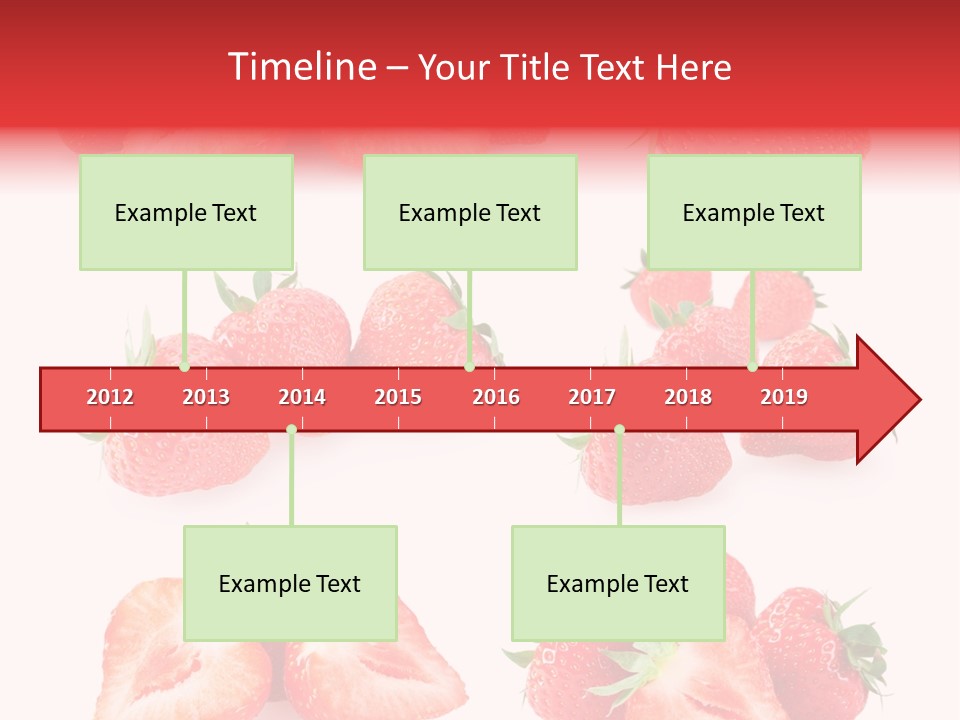 Timeline – Your Title Text Here

Example Text

Example Text

Example Text

2012 2013 2014 2015 2016 2017 2018 2019

Example Text

Example Text